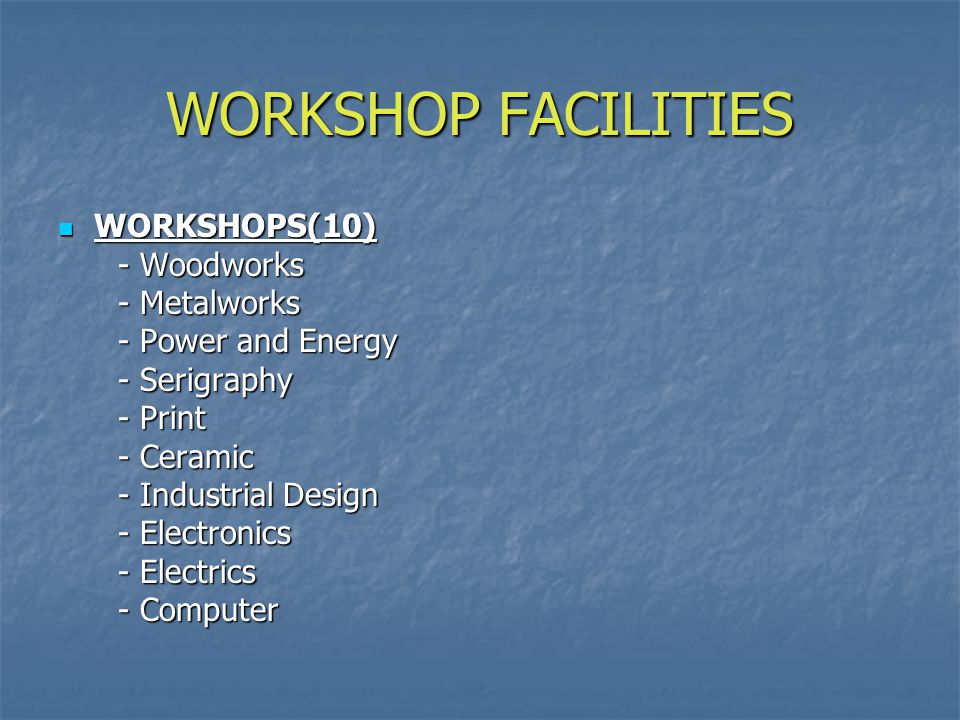 WORKSHOP FACILITIES

WORKSHOPS(10)
- Woodworks
- Metalworks
- Power and Energy
- Serigraphy
- Print
- Ceramic
- Industrial Design
- Electronics
- Electrics
- Computer